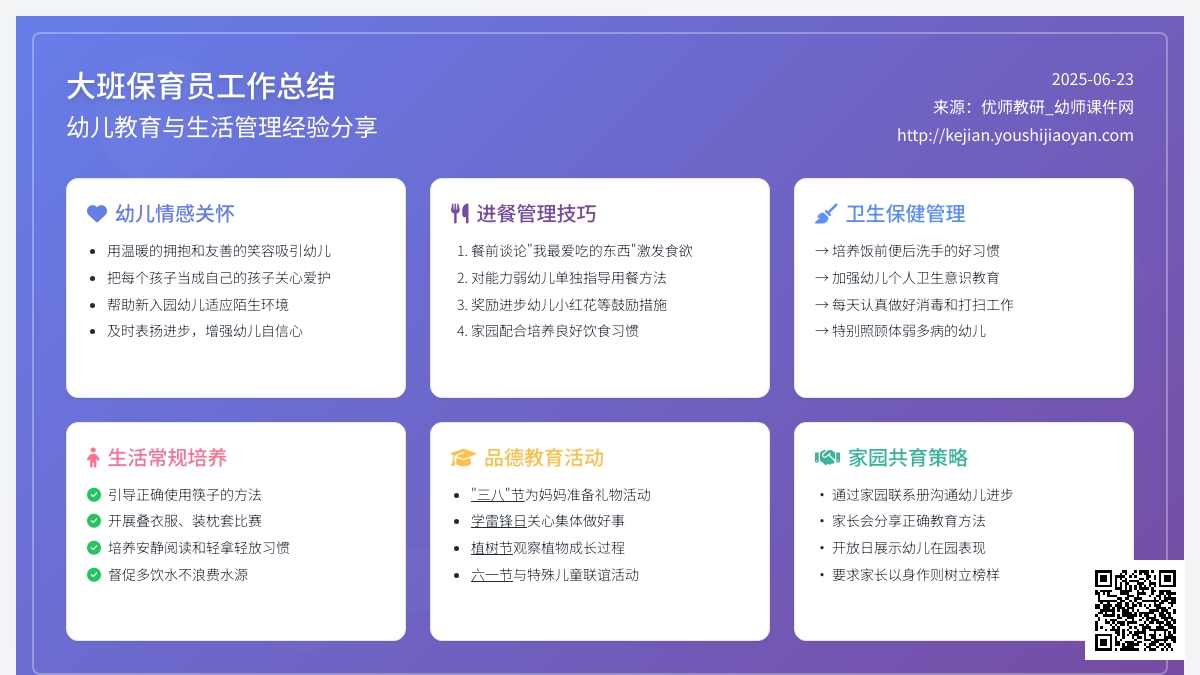 大班保育员工作总结
幼儿教育与生活管理经验分享

2025-06-23
来源：优师教研_幼师课件网
http://kejian.youshijiaoyan.com

幼儿情感关怀
- 用温暖的拥抱和友善的笑容吸引幼儿
- 把每个孩子当成自己的孩子关心爱护
- 帮助新入园幼儿适应陌生环境
- 及时表扬进步，增强幼儿自信心

进餐管理技巧
1. 餐前谈论"我最爱吃的东西"激发食欲
2. 对能力弱幼儿单独指导用餐方法
3. 奖励进步幼儿小红花等鼓励措施
4. 家园配合培养良好饮食习惯

卫生保健管理
→ 培养饭前便后洗手的好习惯
→ 加强幼儿个人卫生意识教育
→ 每天认真做好消毒和打扫工作
→ 特别照顾体弱多病的幼儿

生活常规培养
引导正确使用筷子的方法
开展叠衣服、装枕套比赛
培养安静阅读和轻拿轻放习惯
督促多饮水不浪费水源

品德教育活动
- "三八"节为妈妈准备礼物活动
- 学雷锋日关心集体做好事
- 植树节观察植物成长过程
- 六一节与特殊儿童联谊活动

家园共育策略
- 通过家园联系册沟通幼儿进步
- 家长会分享正确教育方法
- 开放日展示幼儿在园表现
- 要求家长以身作则树立榜样